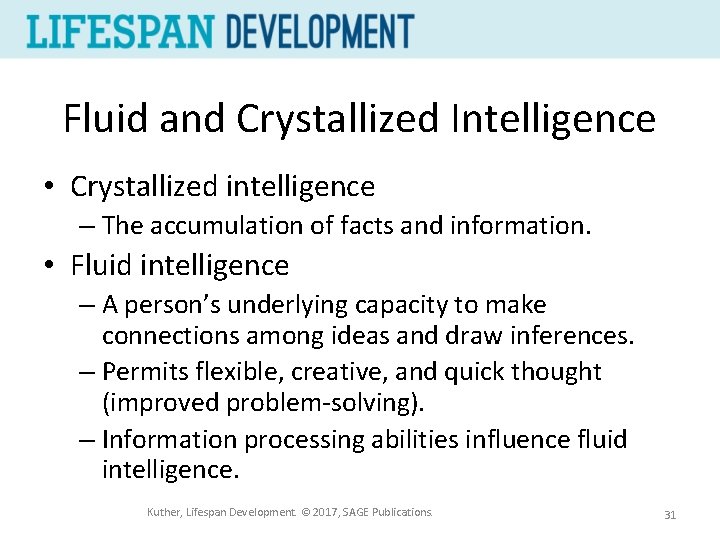 LIFESPAN DEVELOPMENT

Fluid and Crystallized Intelligence

• Crystallized intelligence
– The accumulation of facts and information.
• Fluid intelligence
– A person's underlying capacity to make connections among ideas and draw inferences.
– Permits flexible, creative, and quick thought (improved problem-solving).
– Information processing abilities influence fluid intelligence.

Kuther, Lifespan Development. © 2017, SAGE Publications.

31